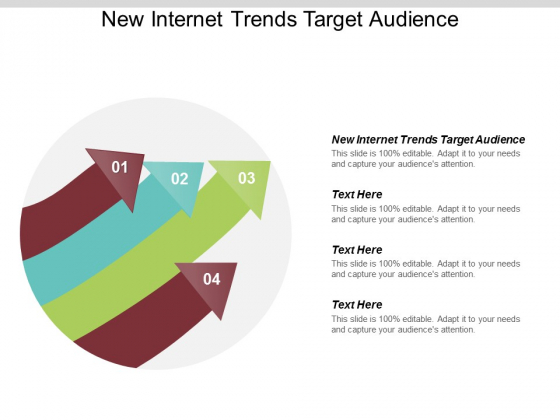 New Internet Trends Target Audience

01

02

03

04

New Internet Trends Target Audience
This slide is 100% editable. Adapt it to your needs and capture your audience's attention.

Text Here
This slide is 100% editable. Adapt it to your needs and capture your audience's attention.

Text Here
This slide is 100% editable. Adapt it to your needs and capture your audience's attention.

Text Here
This slide is 100% editable. Adapt it to your needs and capture your audience's attention.